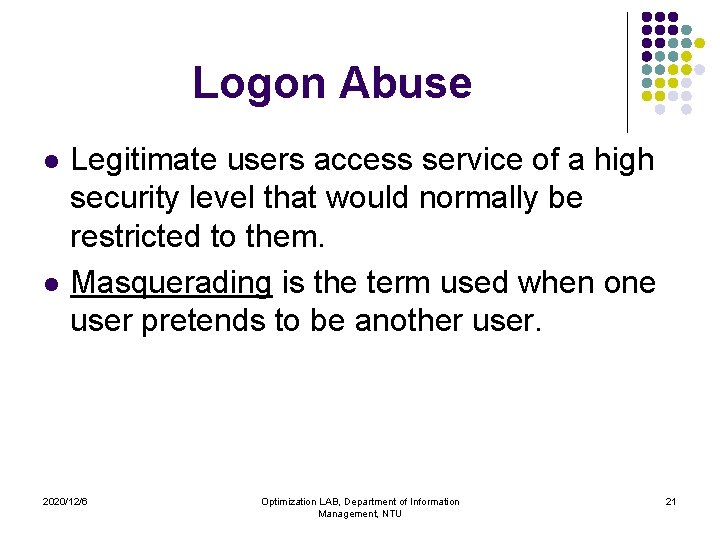 Logon Abuse

- Legitimate users access service of a high security level that would normally be restricted to them.
- Masquerading is the term used when one user pretends to be another user.

2020/12/6

Optimization LAB, Department of Information Management, NTU

21